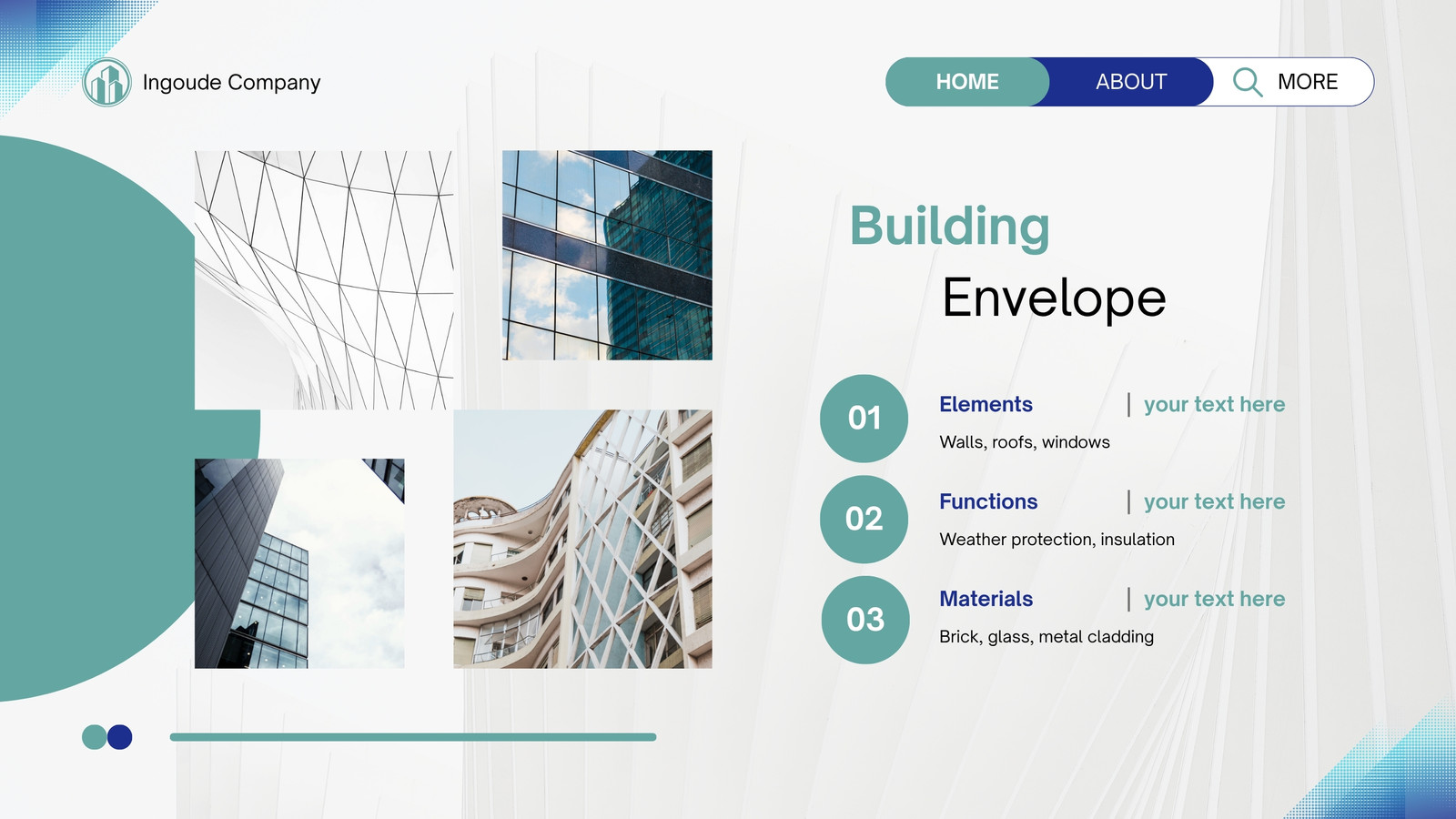 Ingoude Company

HOME ABOUT MORE

Building
Envelope

01
Elements | your text here
Walls, roofs, windows

02
Functions | your text here
Weather protection, insulation

03
Materials | your text here
Brick, glass, metal cladding